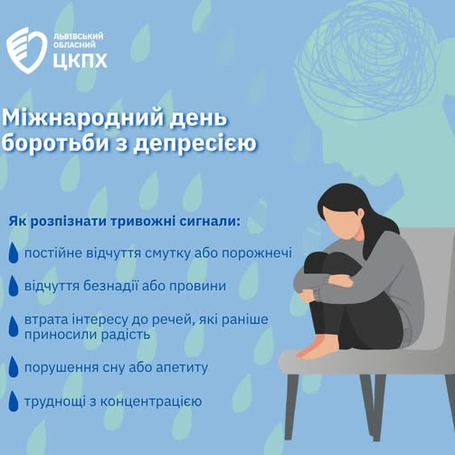 ЛЬВІВСЬКИЙ ОБЛАСНИЙ ЦКПХ

Міжнародний день боротьби з депресією

Як розпізнати тривожні сигнали:

постійне відчуття смутку або порожнечі

відчуття безнадії або провини

втрата інтересу до речей, які раніше приносили радість

порушення сну або апетиту

труднощі з концентрацією